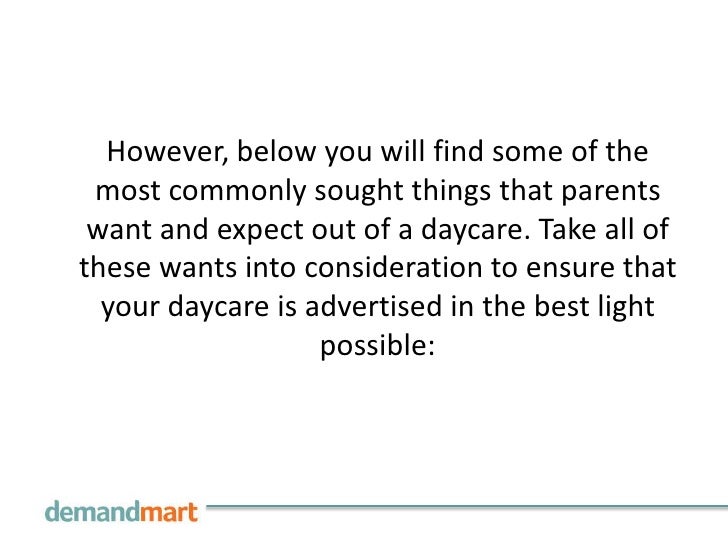 However, below you will find some of the most commonly sought things that parents want and expect out of a daycare. Take all of these wants into consideration to ensure that your daycare is advertised in the best light possible:

demandmart